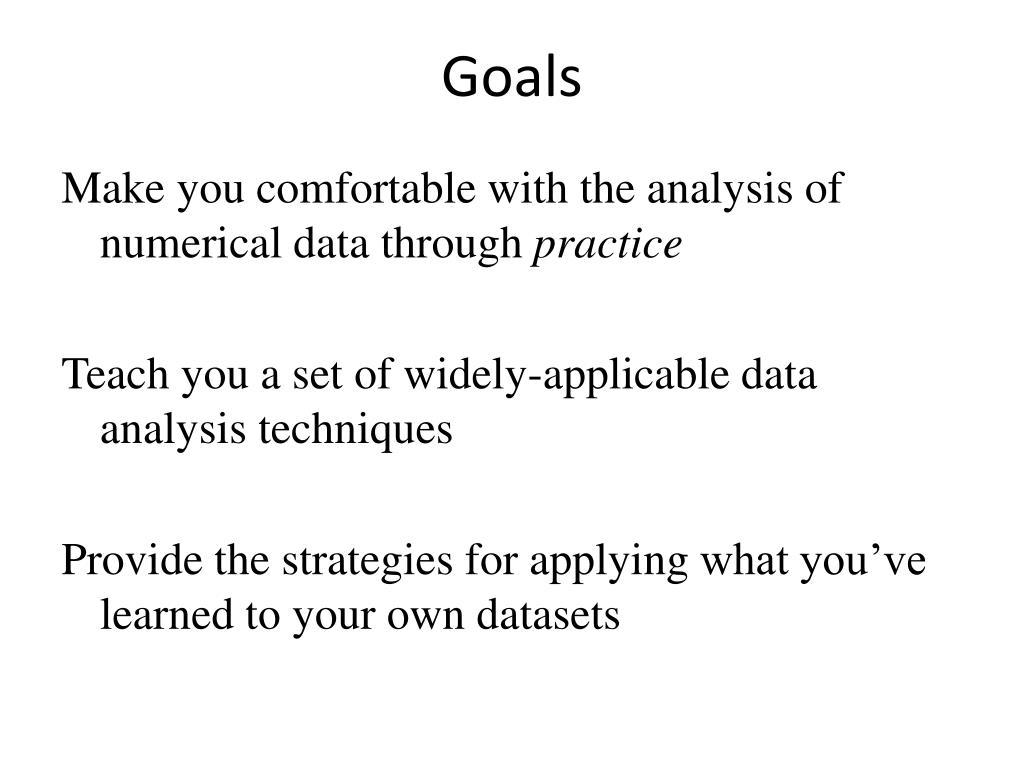 Goals

Make you comfortable with the analysis of numerical data through practice

Teach you a set of widely-applicable data analysis techniques

Provide the strategies for applying what you’ve learned to your own datasets